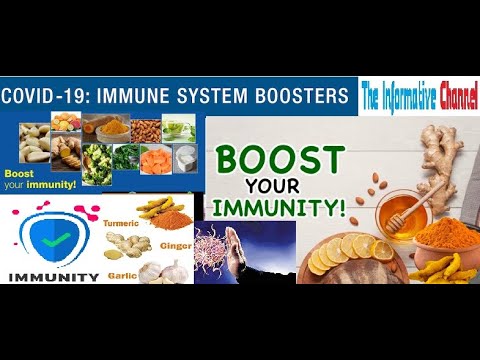 COVID-19: IMMUNE SYSTEM BOOSTERS

The Informative Channel

Boost your immunity!

BOOST YOUR IMMUNITY!

IMMUNITY

Turmeric

Ginger

Garlic